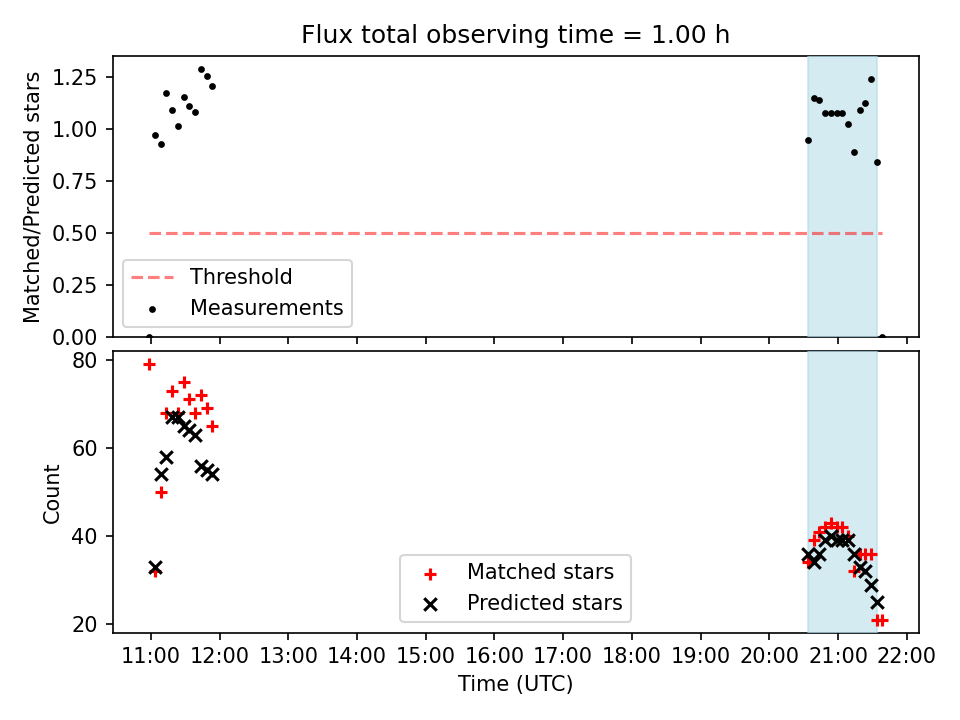 Flux total observing time = 1.00 h

Matched/Predicted stars

1.25
1.00
0.75
0.50
0.25
0.00

Threshold
Measurements

Count

80
60
40
20

Matched stars
Predicted stars

11:00 12:00 13:00 14:00 15:00 16:00 17:00 18:00 19:00 20:00 21:00 22:00

Time (UTC)